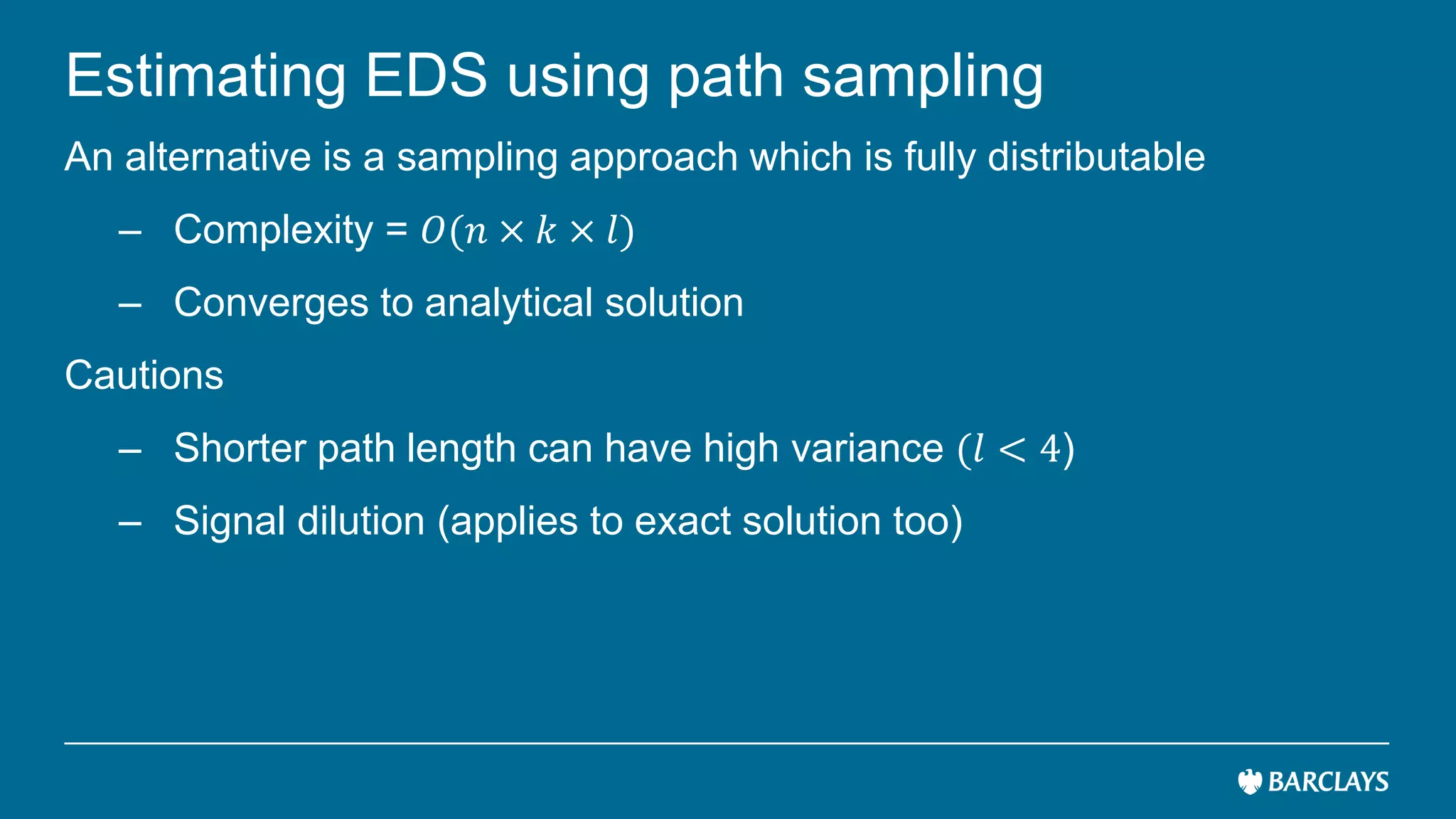 Estimating EDS using path sampling

An alternative is a sampling approach which is fully distributable

– Complexity = $O(n \times k \times l)$

– Converges to analytical solution

Cautions

– Shorter path length can have high variance $(l < 4)$

– Signal dilution (applies to exact solution too)

BARCLAYS